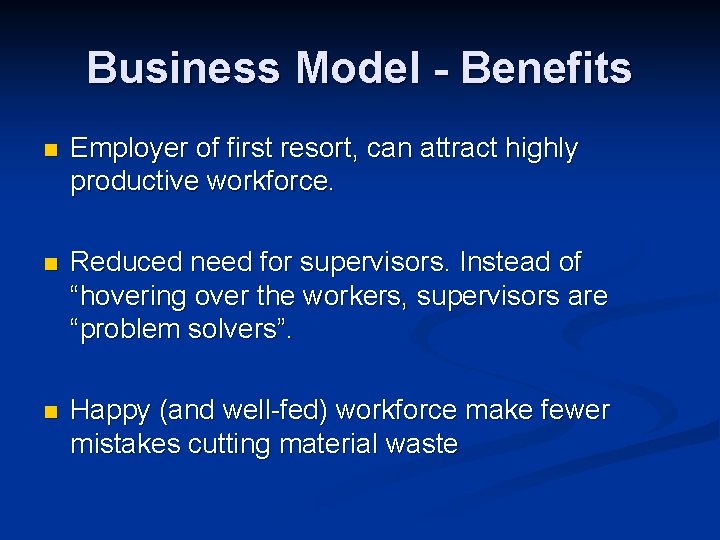 Business Model - Benefits

Employer of first resort, can attract highly productive workforce.

Reduced need for supervisors. Instead of “hovering over the workers, supervisors are “problem solvers”.

Happy (and well-fed) workforce make fewer mistakes cutting material waste